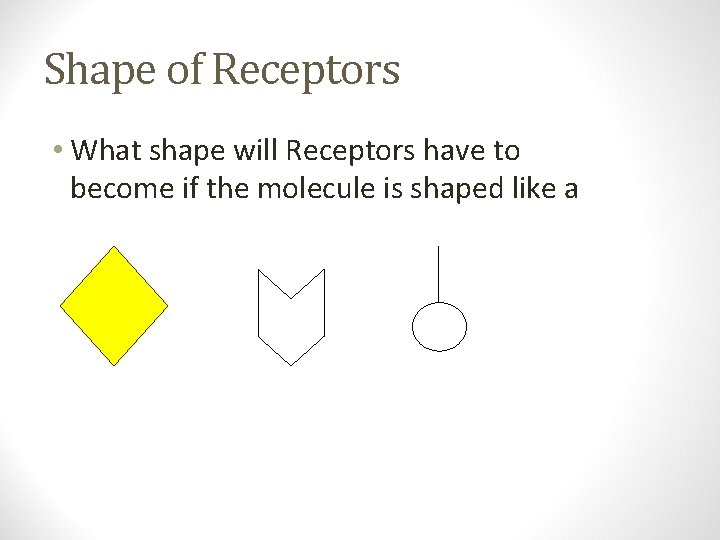 Shape of Receptors

• What shape will Receptors have to become if the molecule is shaped like a